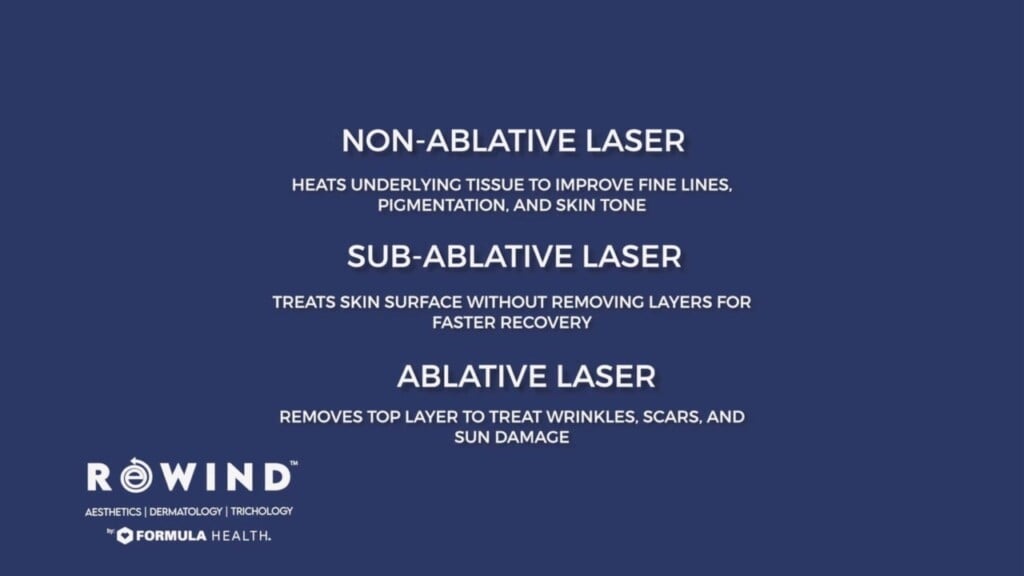 NON-ABLATIVE LASER

HEATS UNDERLYING TISSUE TO IMPROVE FINE LINES, PIGMENTATION, AND SKIN TONE

SUB-ABLATIVE LASER

TREATS SKIN SURFACE WITHOUT REMOVING LAYERS FOR FASTER RECOVERY

ABLATIVE LASER

REMOVES TOP LAYER TO TREAT WRINKLES, SCARS, AND SUN DAMAGE

REWIND™

AESTHETICS | DERMATOLOGY | TRICHOLOGY

by FORMULA HEALTH.